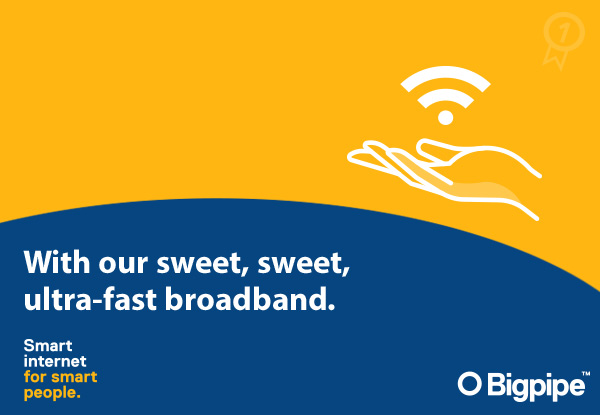 1

With our sweet, sweet, ultra-fast broadband.

Smart internet for smart people.

Bigpipe™